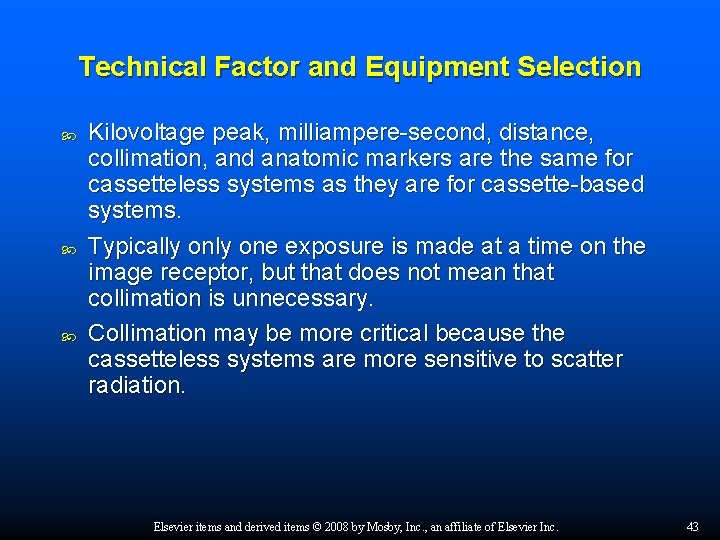 Technical Factor and Equipment Selection

Kilovoltage peak, milliampere-second, distance, collimation, and anatomic markers are the same for cassetteless systems as they are for cassette-based systems.

Typically only one exposure is made at a time on the image receptor, but that does not mean that collimation is unnecessary.

Collimation may be more critical because the cassetteless systems are more sensitive to scatter radiation.

Elsevier items and derived items © 2008 by Mosby, Inc., an affiliate of Elsevier Inc.

43